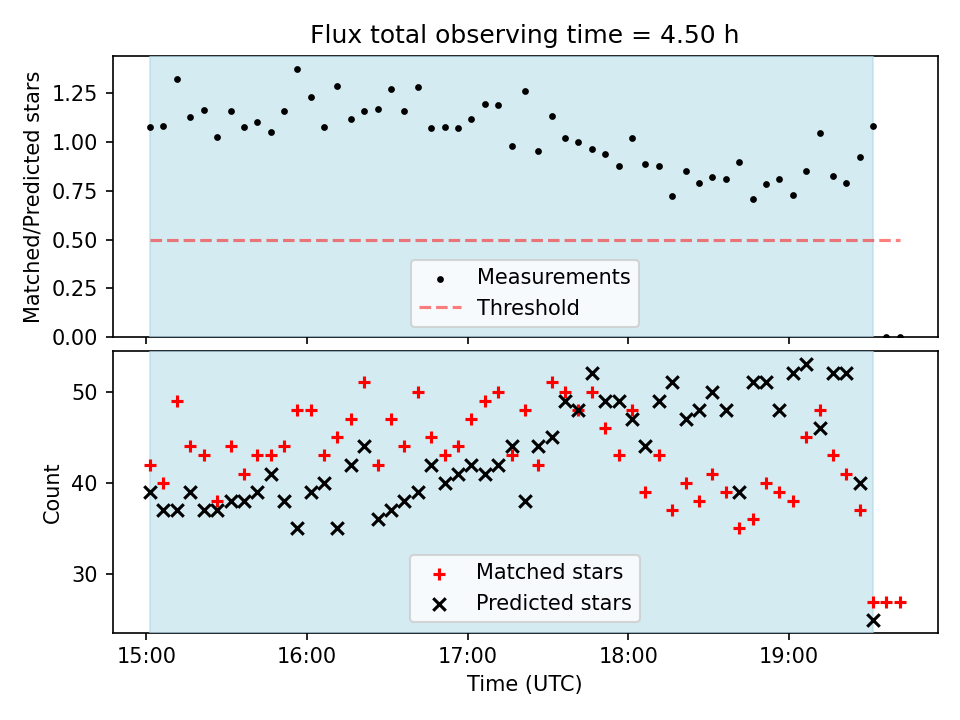 Flux total observing time = 4.50 h

Matched/Predicted stars

1.25
1.00
0.75
0.50
0.25
0.00

Measurements
Threshold

Count

50
40
30

Matched stars
Predicted stars

15:00
16:00
17:00
18:00
19:00

Time (UTC)